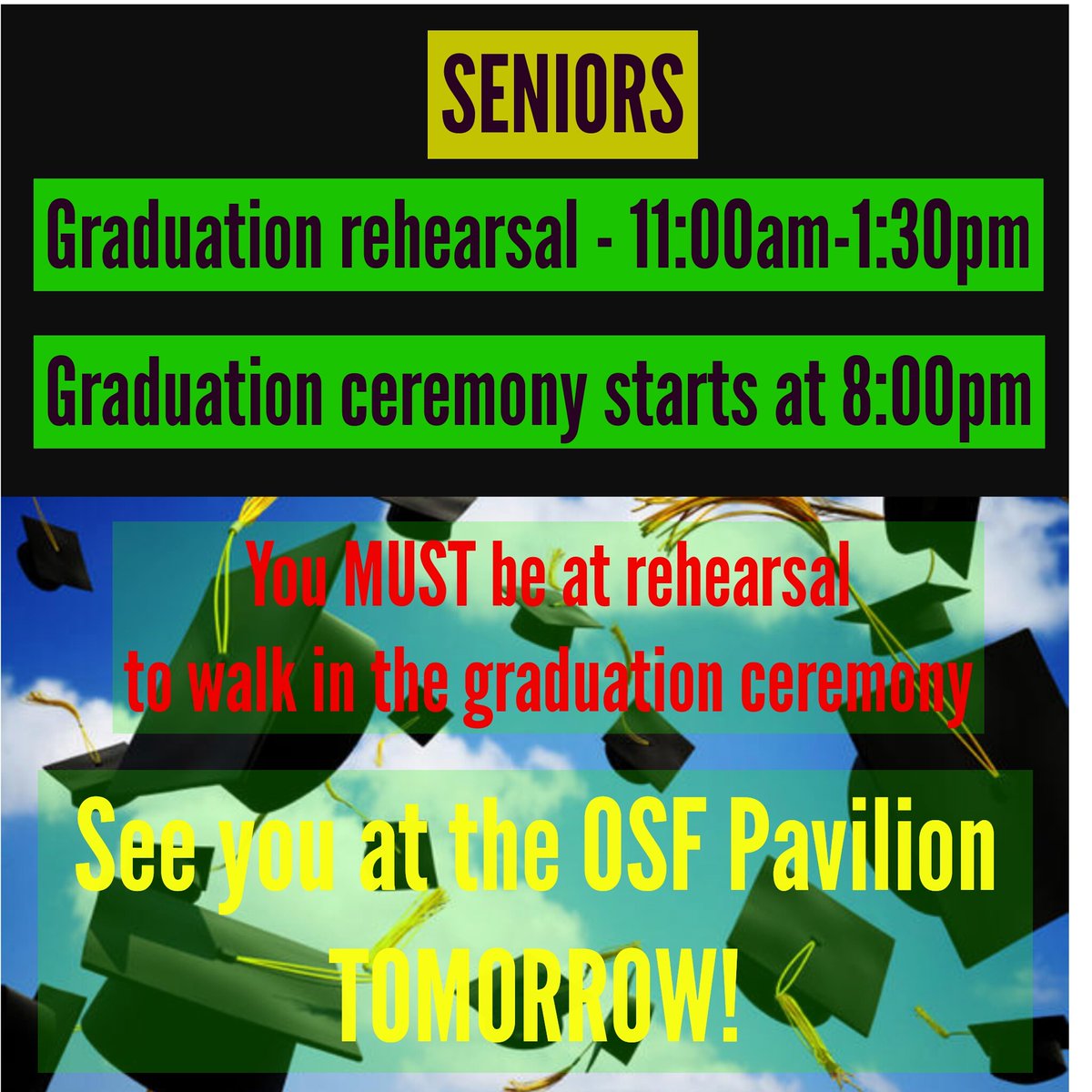 SENIORS

Graduation rehearsal - 11:00am-1:30pm

Graduation ceremony starts at 8:00pm

You MUST be at rehearsal to walk in the graduation ceremony

See you at the OSF Pavilion TOMORROW!